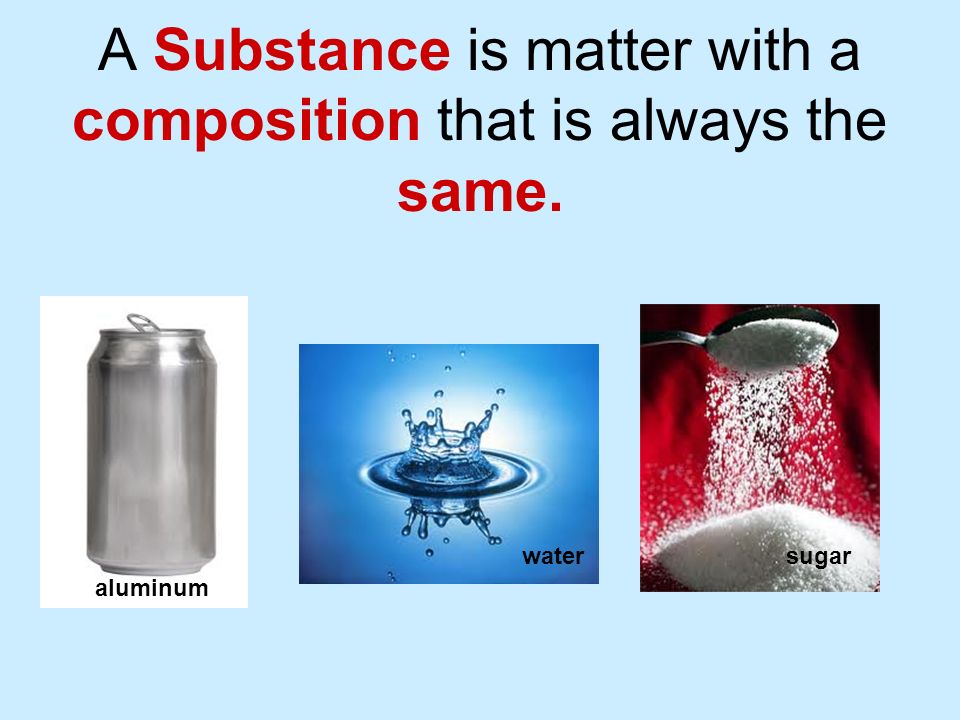 A Substance is matter with a composition that is always the same.

aluminum

water

sugar